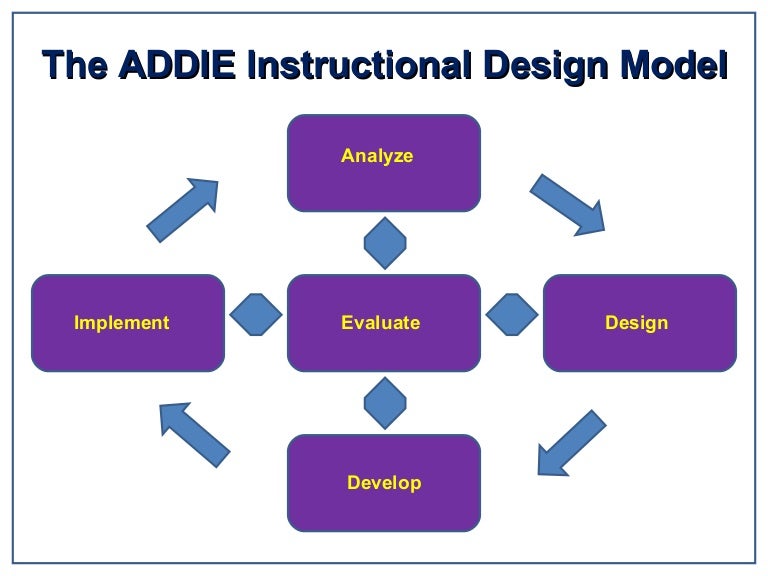 The ADDIE Instructional Design Model

Analyze

Implement

Evaluate

Design

Develop